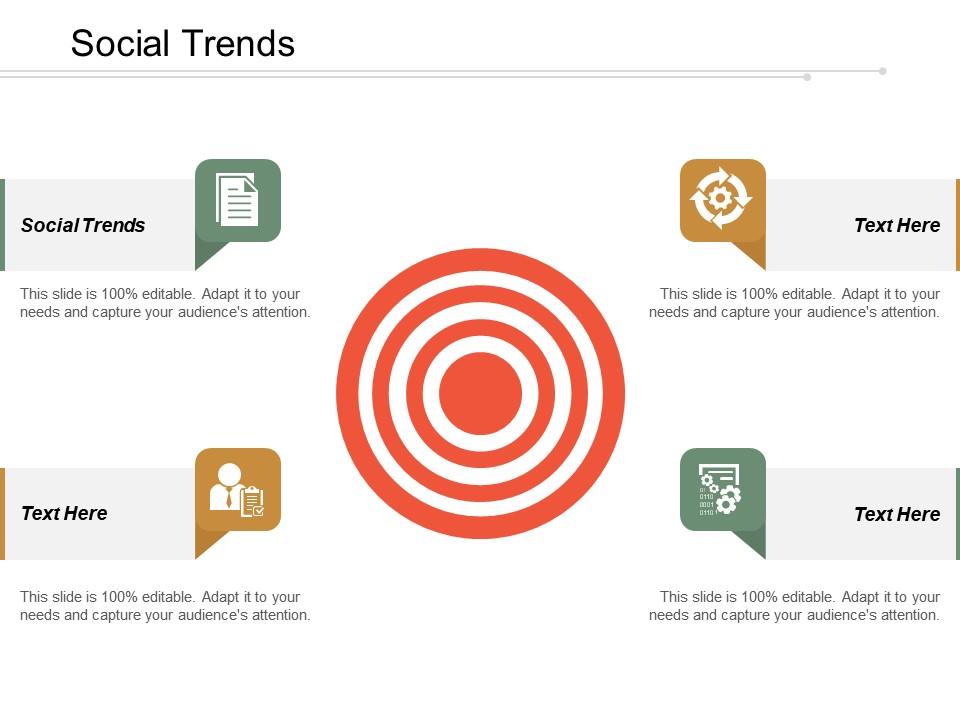 Social Trends

Social Trends

This slide is 100% editable. Adapt it to your needs and capture your audience's attention.

Text Here

This slide is 100% editable. Adapt it to your needs and capture your audience's attention.

Text Here

This slide is 100% editable. Adapt it to your needs and capture your audience's attention.

Text Here

This slide is 100% editable. Adapt it to your needs and capture your audience's attention.